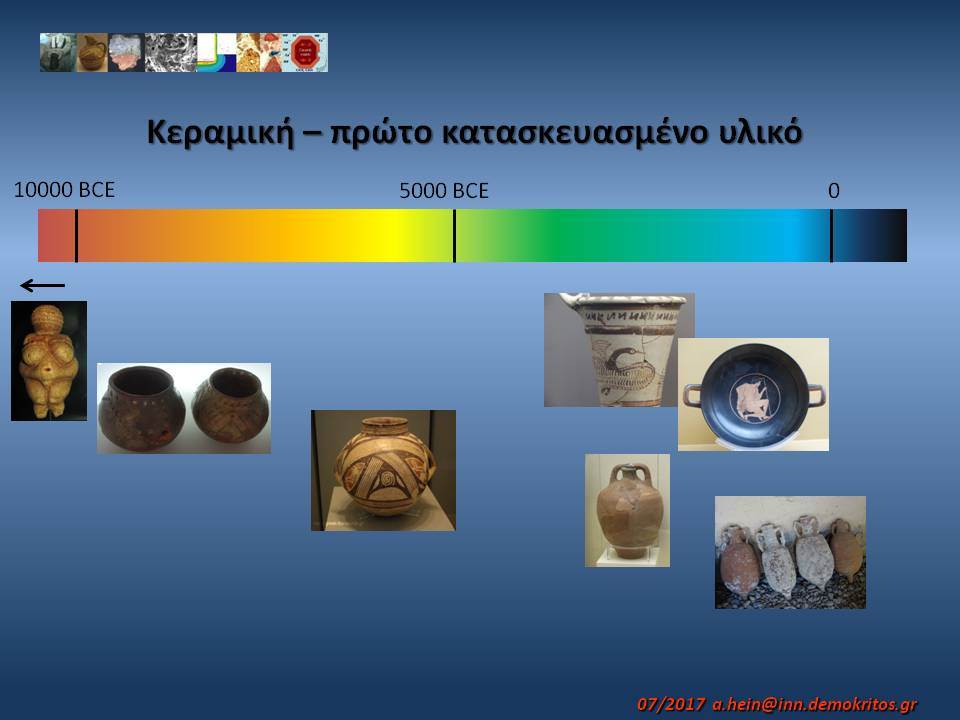 Κεραμική – πρώτο κατασκευασμένο υλικό

10000 BCE

5000 BCE

0

07/2017 a.hein@inn.demokritos.gr